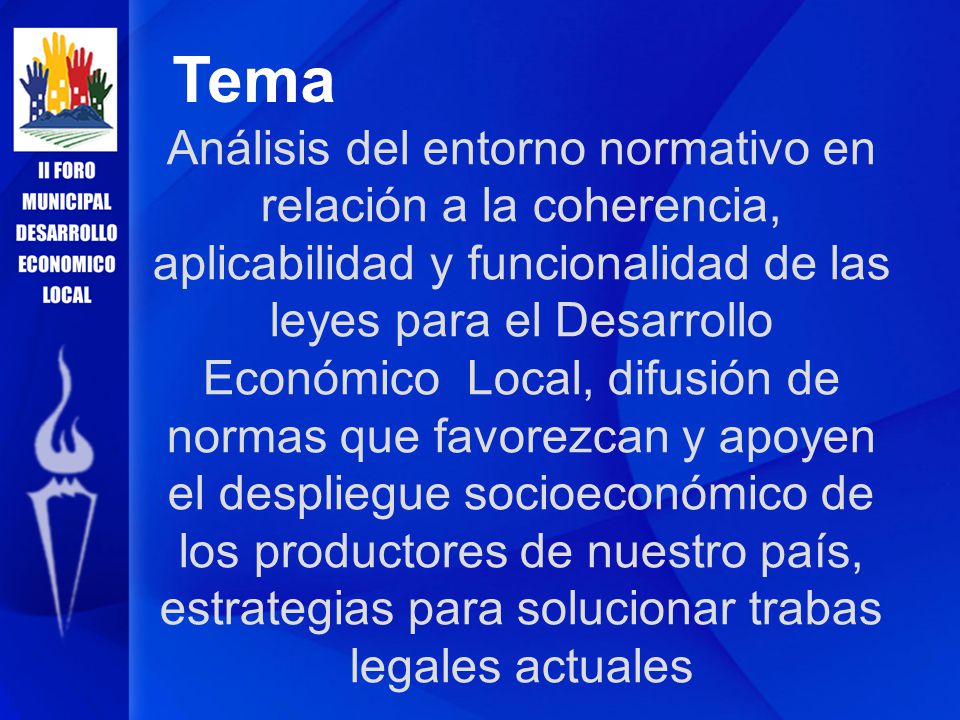 II FORO MUNICIPAL DESARROLLO ECONOMICO LOCAL

Tema

Análisis del entorno normativo en relación a la coherencia, aplicabilidad y funcionalidad de las leyes para el Desarrollo Económico Local, difusión de normas que favorezcan y apoyen el despliegue socioeconómico de los productores de nuestro país, estrategias para solucionar trabas legales actuales